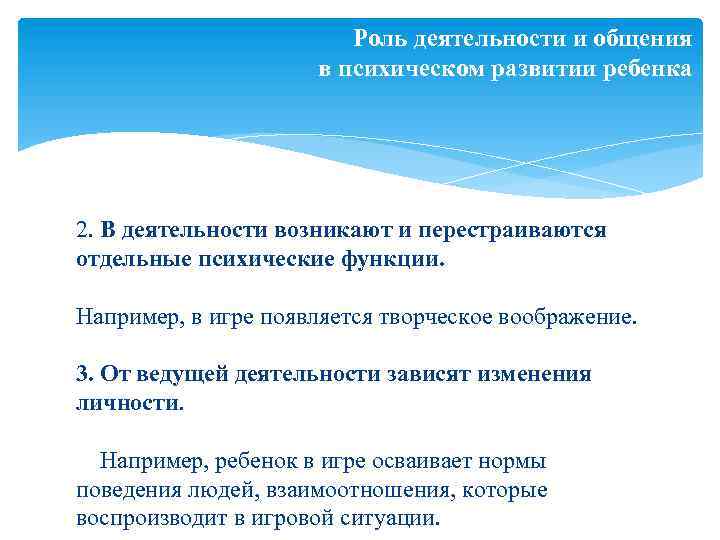 Роль деятельности и общения
в психическом развитии ребенка

2. В деятельности возникают и перестраиваются отдельные психические функции.

Например, в игре появляется творческое воображение.

3. От ведущей деятельности зависят изменения личности.

Например, ребенок в игре осваивает нормы поведения людей, взаимоотношения, которые воспроизводит в игровой ситуации.